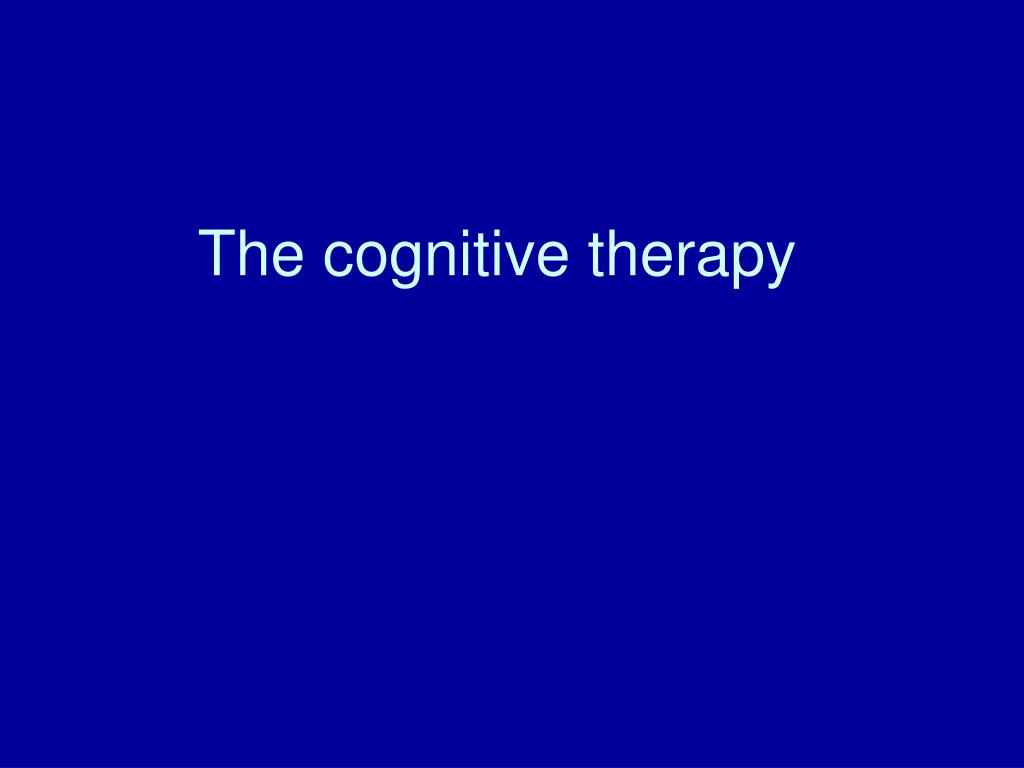 The cognitive therapy